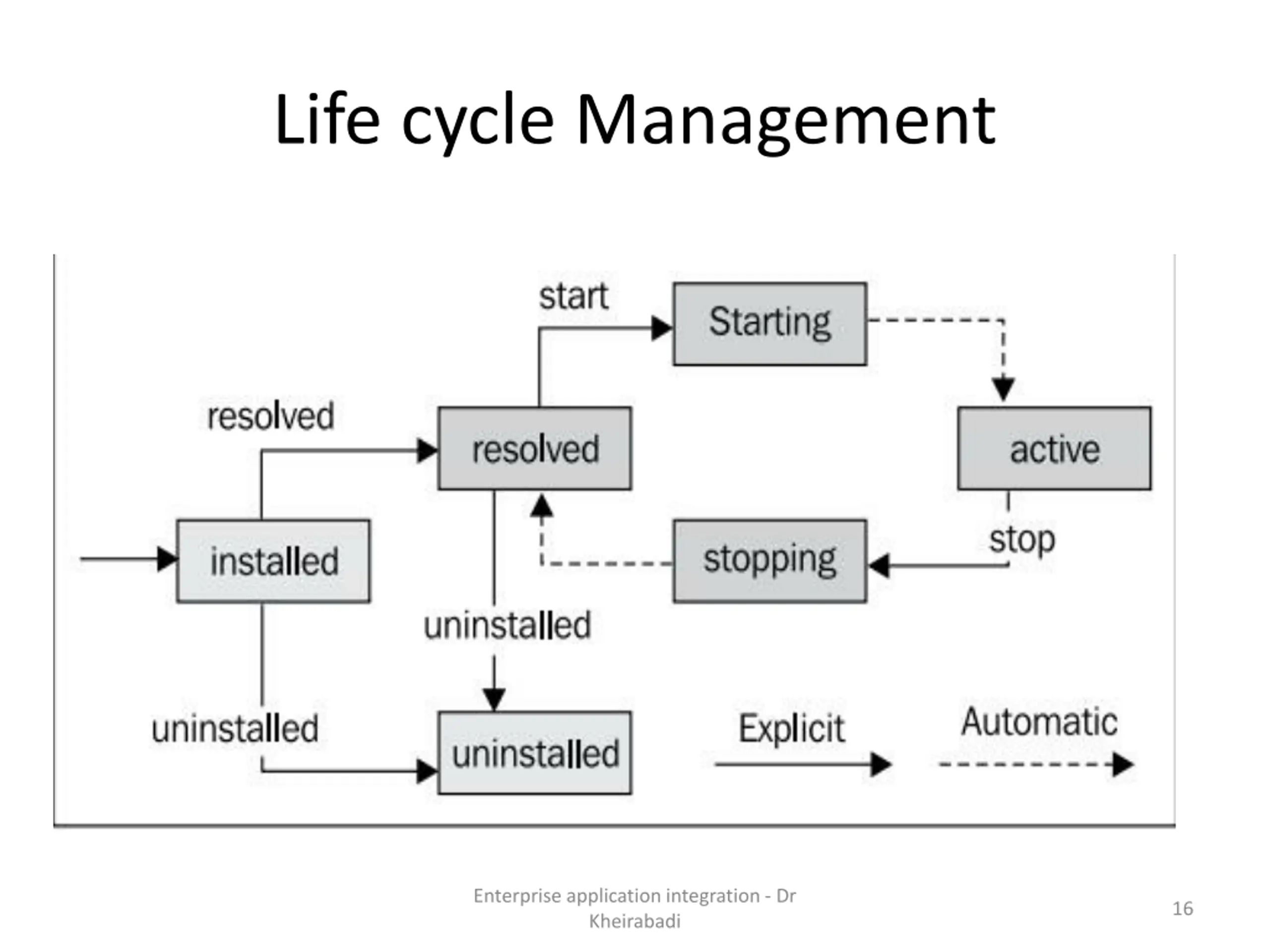 Life cycle Management

start
Starting
resolved
resolved
active
installed
stopping
stop
uninstalled
uninstalled
uninstalled
Explicit
Automatic

Enterprise application integration - Dr Kheirabadi

16